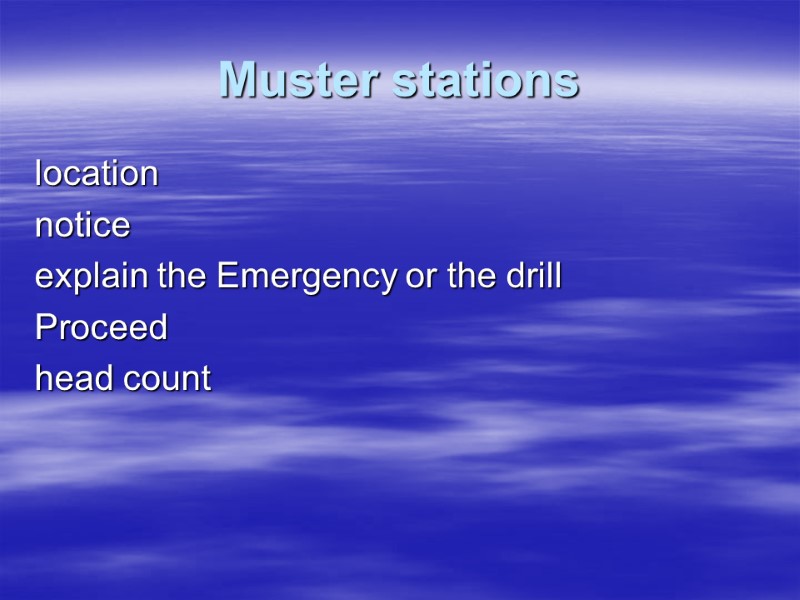 Muster stations

location
notice
explain the Emergency or the drill
Proceed
head count